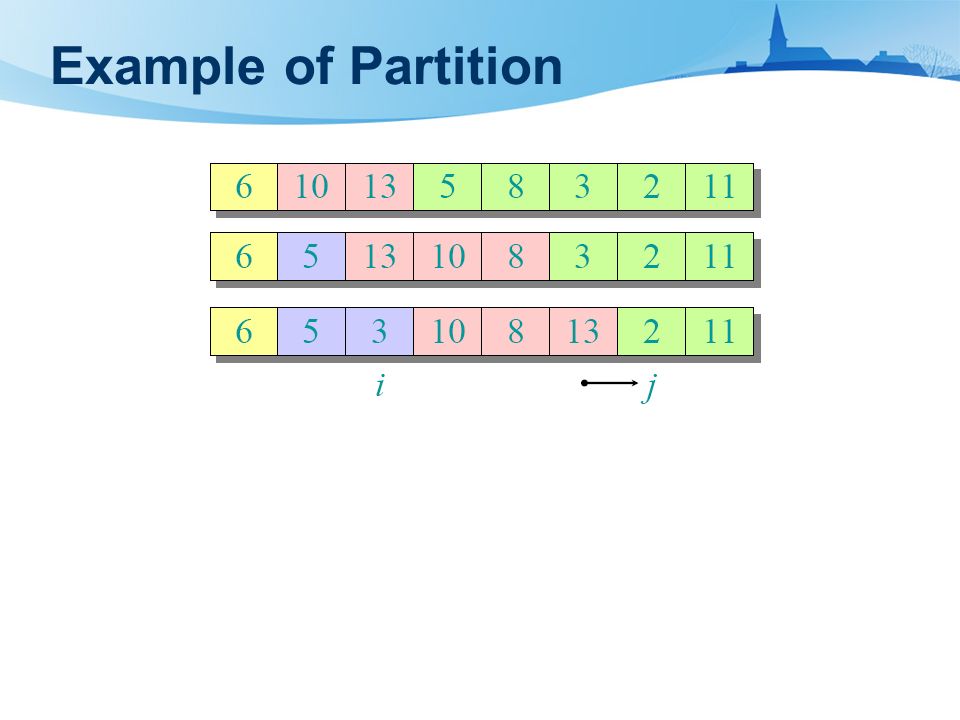 Example of Partition

| 6 | 10 | 13 | 5 | 8 | 3 | 2 | 11 |
|---|---|---|---|---|---|---|---|

| 6 | 5 | 13 | 10 | 8 | 3 | 2 | 11 |
|---|---|---|---|---|---|---|---|

| 6 | 5 | 3 | 10 | 8 | 13 | 2 | 11 |
|---|---|---|---|---|---|---|---|

$i$ $j$